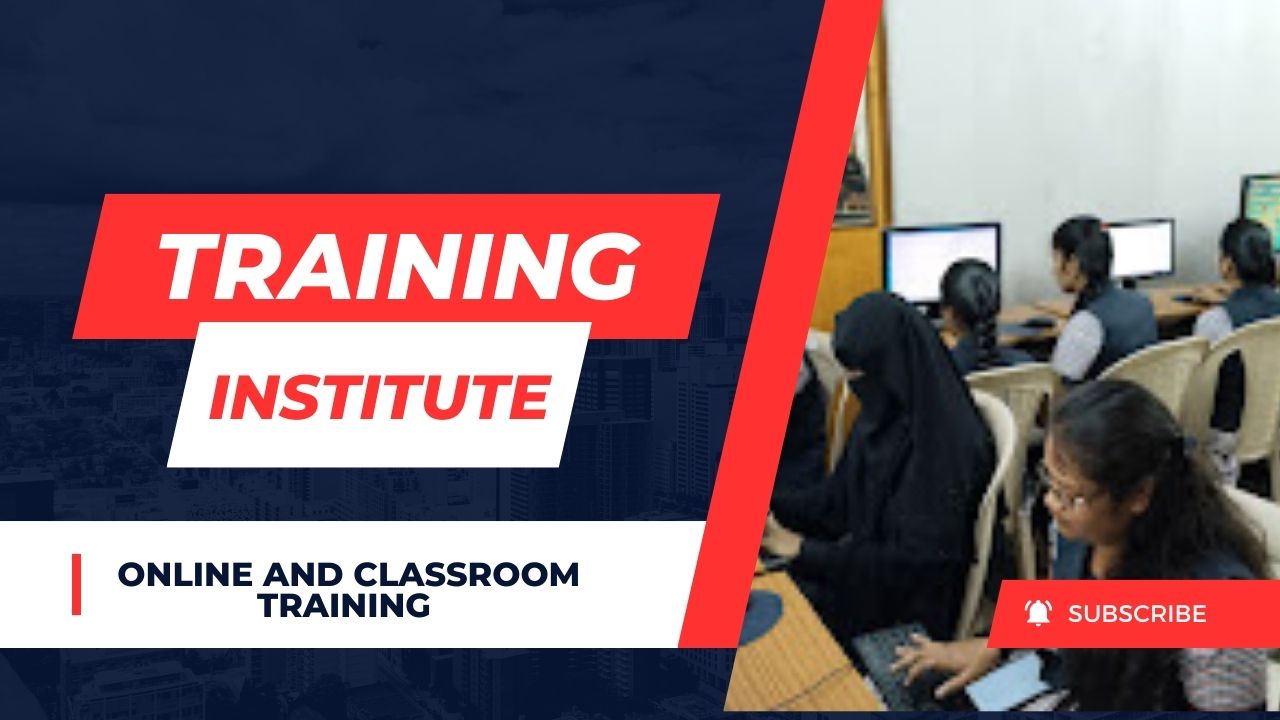 TRAINING
INSTITUTE

ONLINE AND CLASSROOM TRAINING

SUBSCRIBE